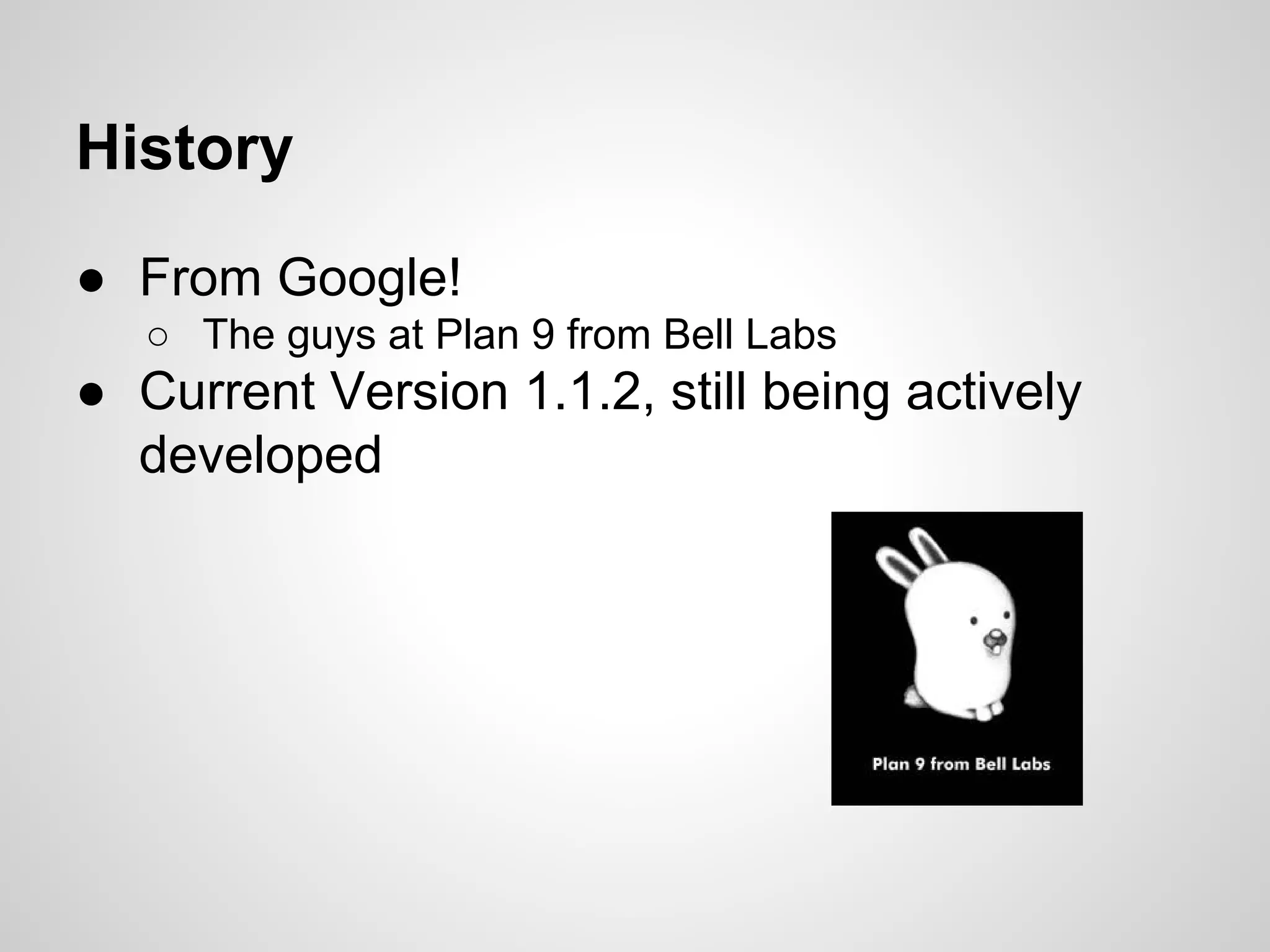 History

● From Google!
  ○ The guys at Plan 9 from Bell Labs
● Current Version 1.1.2, still being actively developed

Plan 9 from Bell Labs